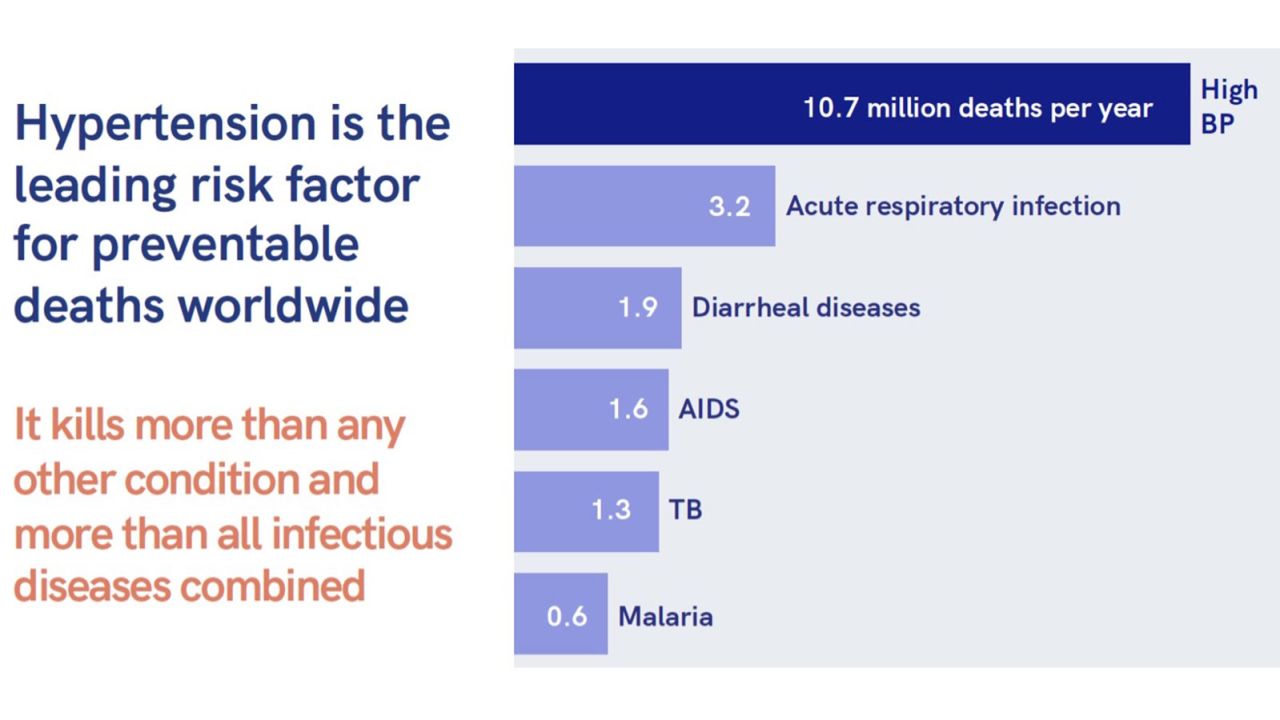 Hypertension is the leading risk factor for preventable deaths worldwide

It kills more than any other condition and more than all infectious diseases combined

10.7 million deaths per year High BP

3.2 Acute respiratory infection

1.9 Diarrheal diseases

1.6 AIDS

1.3 TB

0.6 Malaria